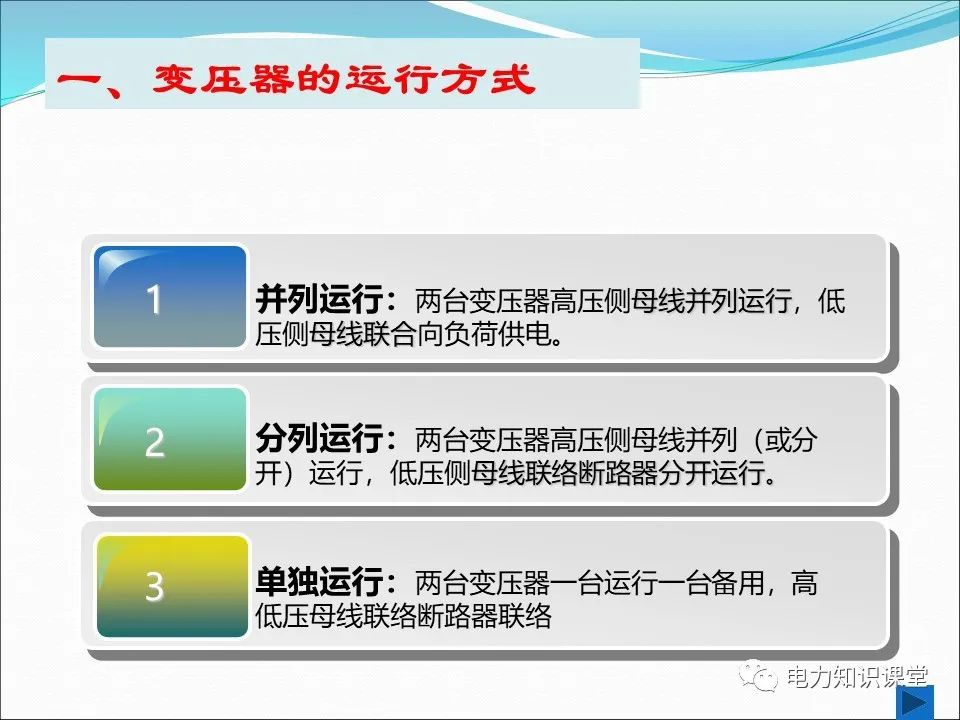 一、变压器的运行方式

1

并列运行：两台变压器高压侧母线并列运行，低压侧母线联合向负荷供电。

2

分列运行：两台变压器高压侧母线并列（或分开）运行，低压侧母线联络断路器分开运行。

3

单独运行：两台变压器一台运行一台备用，高低压母线联络断路器联络

电力知识课堂